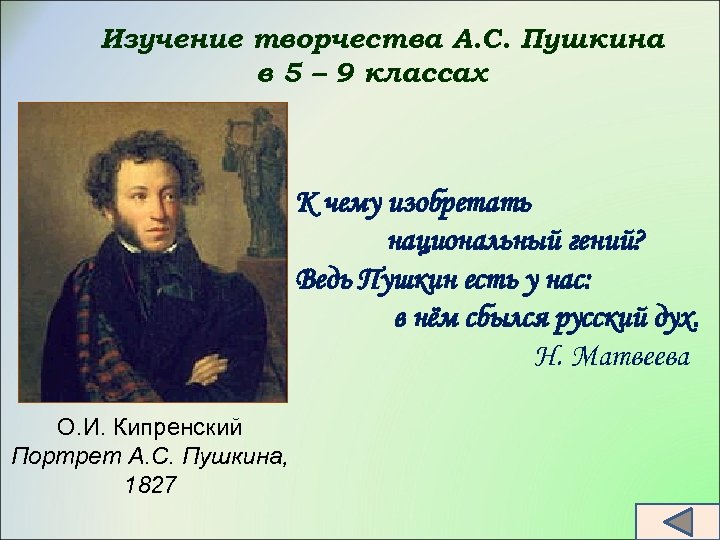 Изучение творчества А.С. Пушкина в 5 – 9 классах

К чему изобретать
национальный гений?
Ведь Пушкин есть у нас:
в нём сбылся русский дух.
Н. Матвеева

О.И. Кипренский
Портрет А.С. Пушкина,
1827